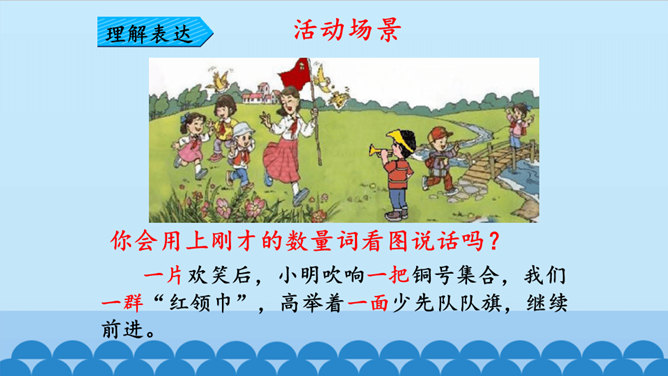 理解表达

活动场景

你会用上刚才的数量词看图说话吗？

一片欢笑后，小明吹响一把铜号集合，我们一群“红领巾”，高举着一面少先队队旗，继续前进。